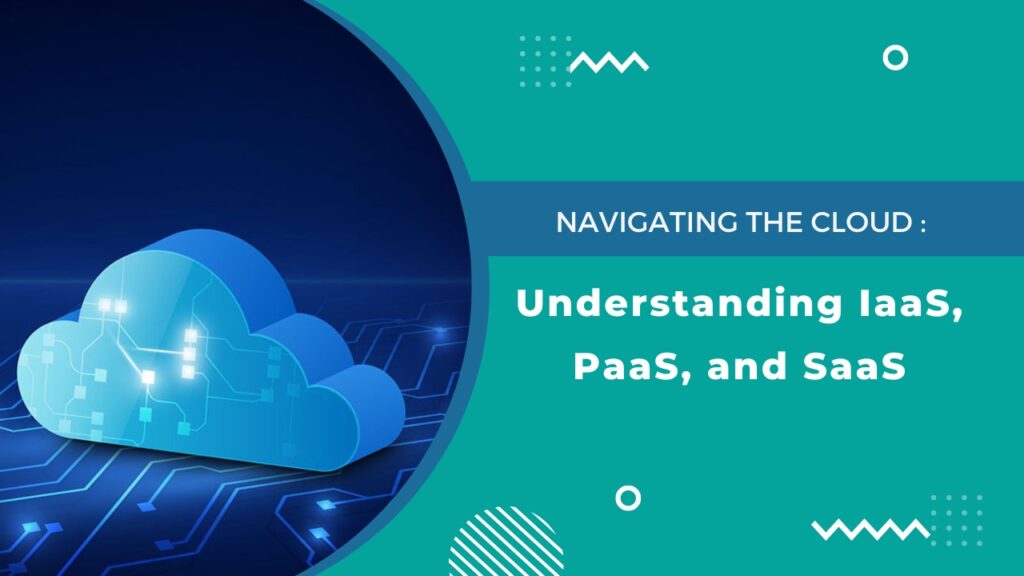 NAVIGATING THE CLOUD :

Understanding IaaS, PaaS, and SaaS